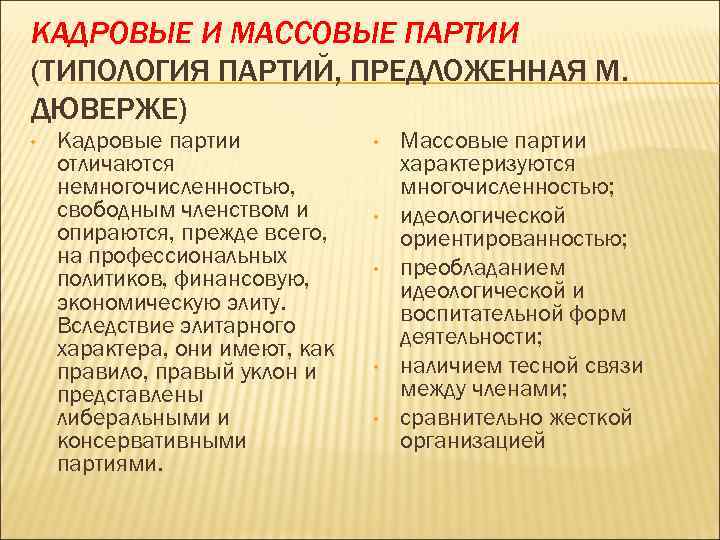 КАДРОВЫЕ И МАССОВЫЕ ПАРТИИ (ТИПОЛОГИЯ ПАРТИЙ, ПРЕДЛОЖЕННАЯ М. ДЮВЕРЖЕ)

• Кадровые партии отличаются немногочисленностью, свободным членством и опираются, прежде всего, на профессиональных политиков, финансовую, экономическую элиту. Вследствие элитарного характера, они имеют, как правило, правый уклон и представлены либеральными и консервативными партиями.

• Массовые партии характеризуются многочисленностью;
• идеологической ориентированностью;
• преобладанием идеологической и воспитательной форм деятельности;
• наличием тесной связи между членами;
• сравнительно жесткой организацией